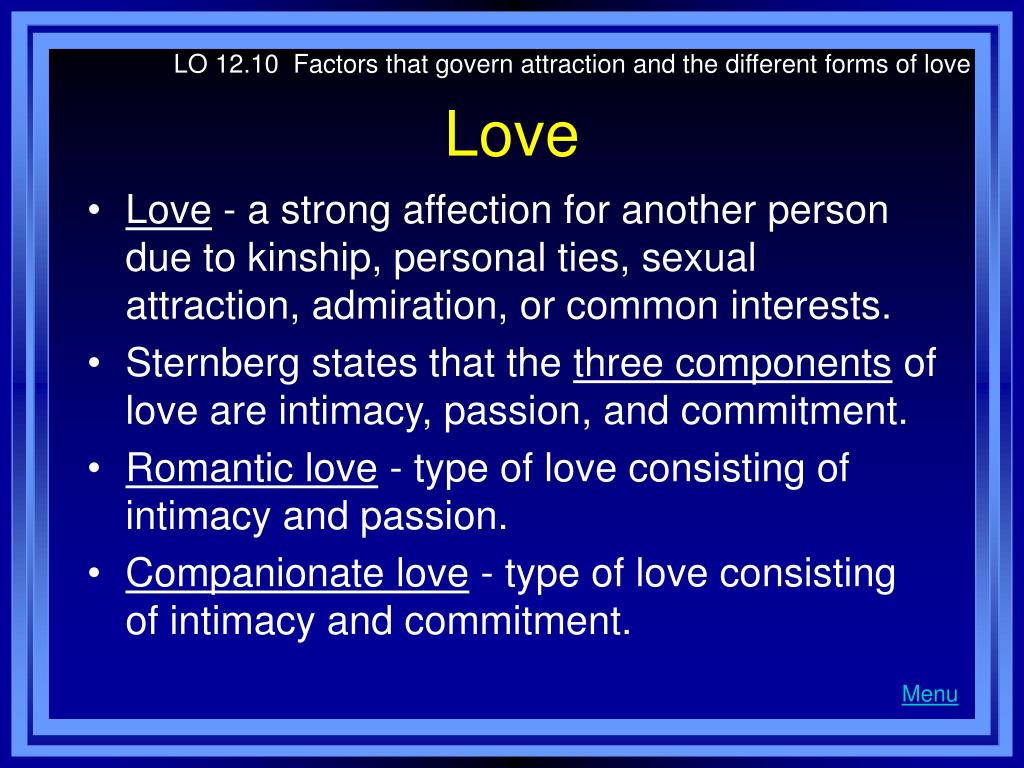 LO 12.10 Factors that govern attraction and the different forms of love

Love

• Love - a strong affection for another person due to kinship, personal ties, sexual attraction, admiration, or common interests.
• Sternberg states that the three components of love are intimacy, passion, and commitment.
• Romantic love - type of love consisting of intimacy and passion.
• Companionate love - type of love consisting of intimacy and commitment.

Menu